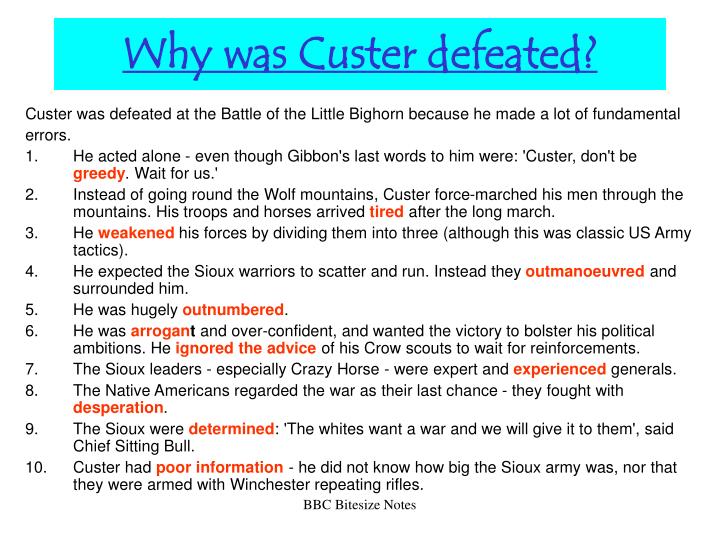 Why was Custer defeated?

Custer was defeated at the Battle of the Little Bighorn because he made a lot of fundamental errors.

1. He acted alone - even though Gibbon's last words to him were: 'Custer, don't be greedy. Wait for us.'
2. Instead of going round the Wolf mountains, Custer force-marched his men through the mountains. His troops and horses arrived tired after the long march.
3. He weakened his forces by dividing them into three (although this was classic US Army tactics).
4. He expected the Sioux warriors to scatter and run. Instead they outmanoeuvred and surrounded him.
5. He was hugely outnumbered.
6. He was arrogant and over-confident, and wanted the victory to bolster his political ambitions. He ignored the advice of his Crow scouts to wait for reinforcements.
7. The Sioux leaders - especially Crazy Horse - were expert and experienced generals.
8. The Native Americans regarded the war as their last chance - they fought with desperation.
9. The Sioux were determined: 'The whites want a war and we will give it to them', said Chief Sitting Bull.
10. Custer had poor information - he did not know how big the Sioux army was, nor that they were armed with Winchester repeating rifles.

BBC Bitesize Notes